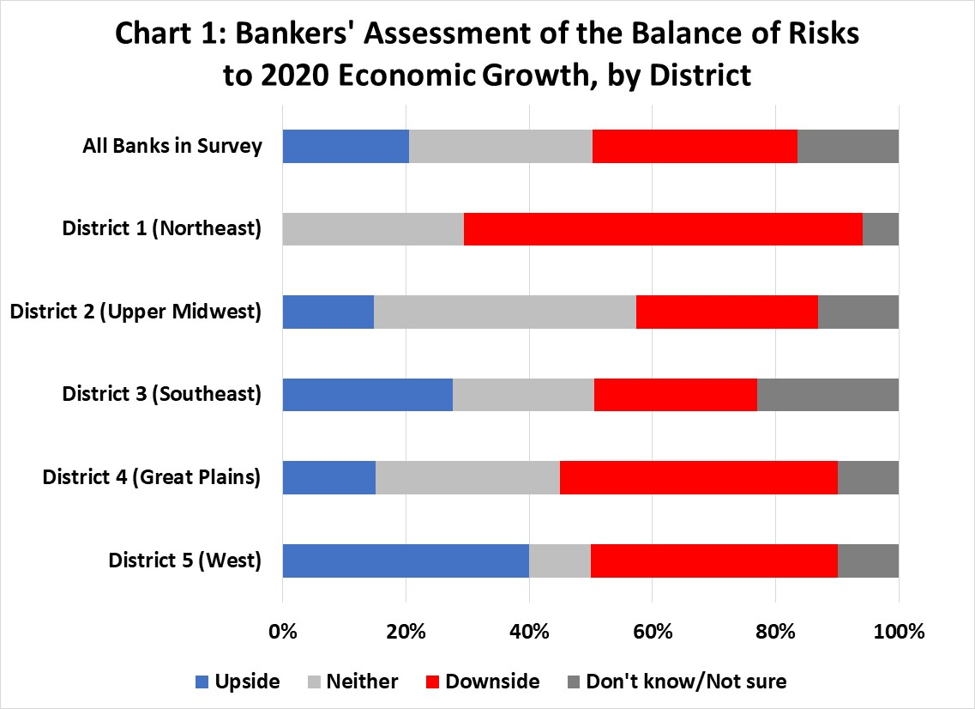 Chart 1: Bankers' Assessment of the Balance of Risks to 2020 Economic Growth, by District

All Banks in Survey
District 1 (Northeast)
District 2 (Upper Midwest)
District 3 (Southeast)
District 4 (Great Plains)
District 5 (West)

0%
20%
40%
60%
80%
100%

Upside
Neither
Downside
Don't know/Not sure